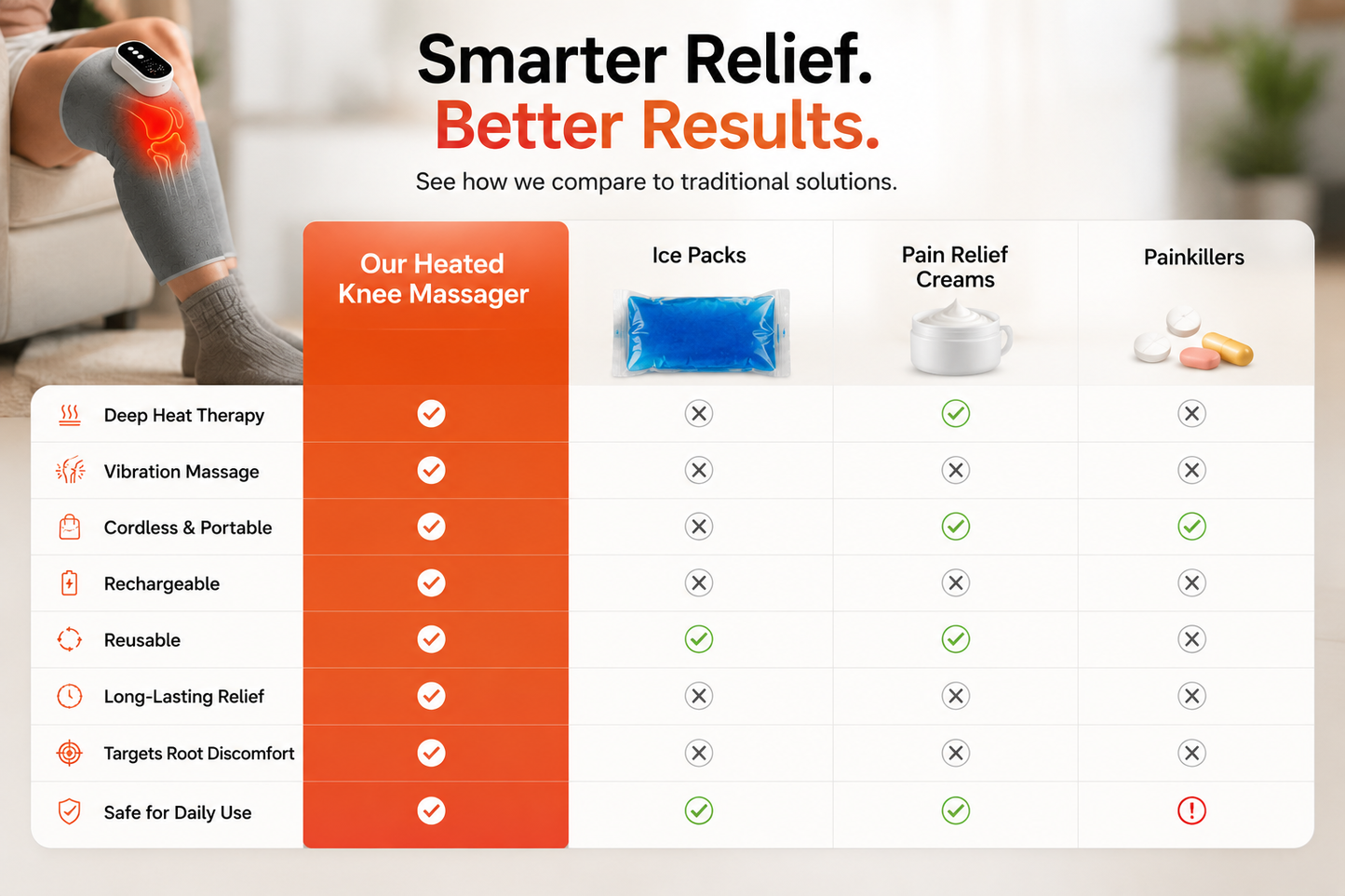 Smarter Relief.
Better Results.

See how we compare to traditional solutions.

| | Our Heated Knee Massager | Ice Packs | Pain Relief Creams | Painkillers |
|---|---|---|---|---|
| Deep Heat Therapy | ✓ | ✗ | ✓ | ✗ |
| Vibration Massage | ✓ | ✗ | ✗ | ✗ |
| Cordless & Portable | ✓ | ✗ | ✓ | ✓ |
| Rechargeable | ✓ | ✗ | ✗ | ✗ |
| Reusable | ✓ | ✓ | ✓ | ✗ |
| Long-Lasting Relief | ✓ | ✗ | ✗ | ✗ |
| Targets Root Discomfort | ✓ | ✗ | ✗ | ✗ |
| Safe for Daily Use | ✓ | ✓ | ✓ | ! |